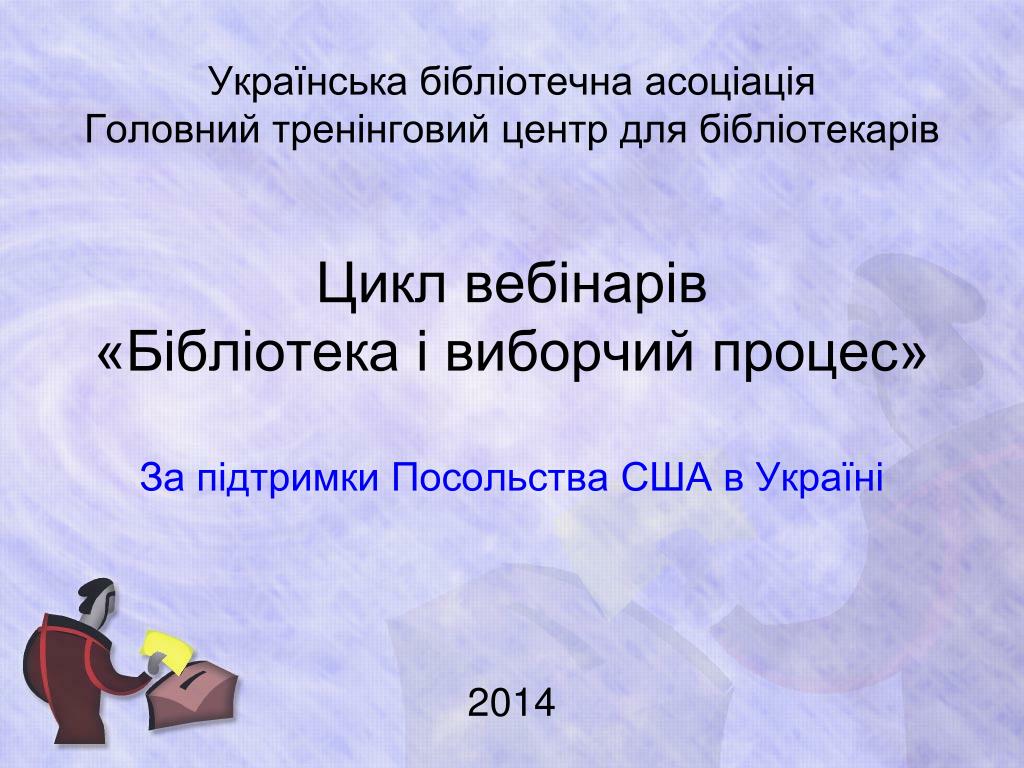 Українська бібліотечна асоціація
Головний тренінговий центр для бібліотекарів

Цикл вебінарів
«Бібліотека і виборчий процес»

За підтримки Посольства США в Україні

2014